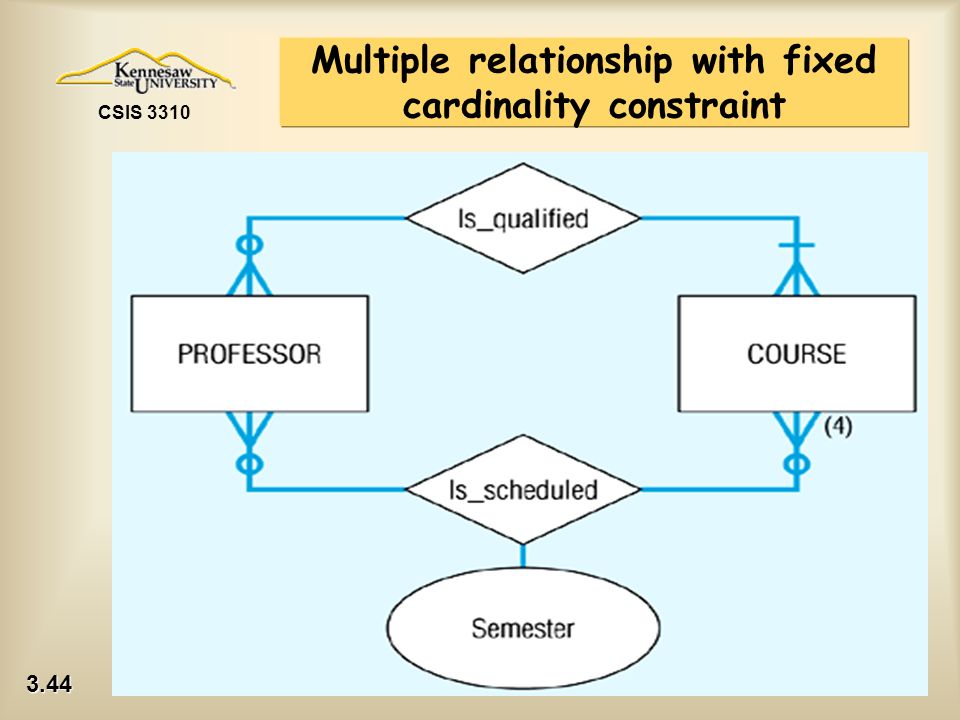 Kennesaw State UNIVERSITY
CSIS 3310

Multiple relationship with fixed cardinality constraint

Is_qualified
PROFESSOR
COURSE
(4)
Is_scheduled
Semester

3.44